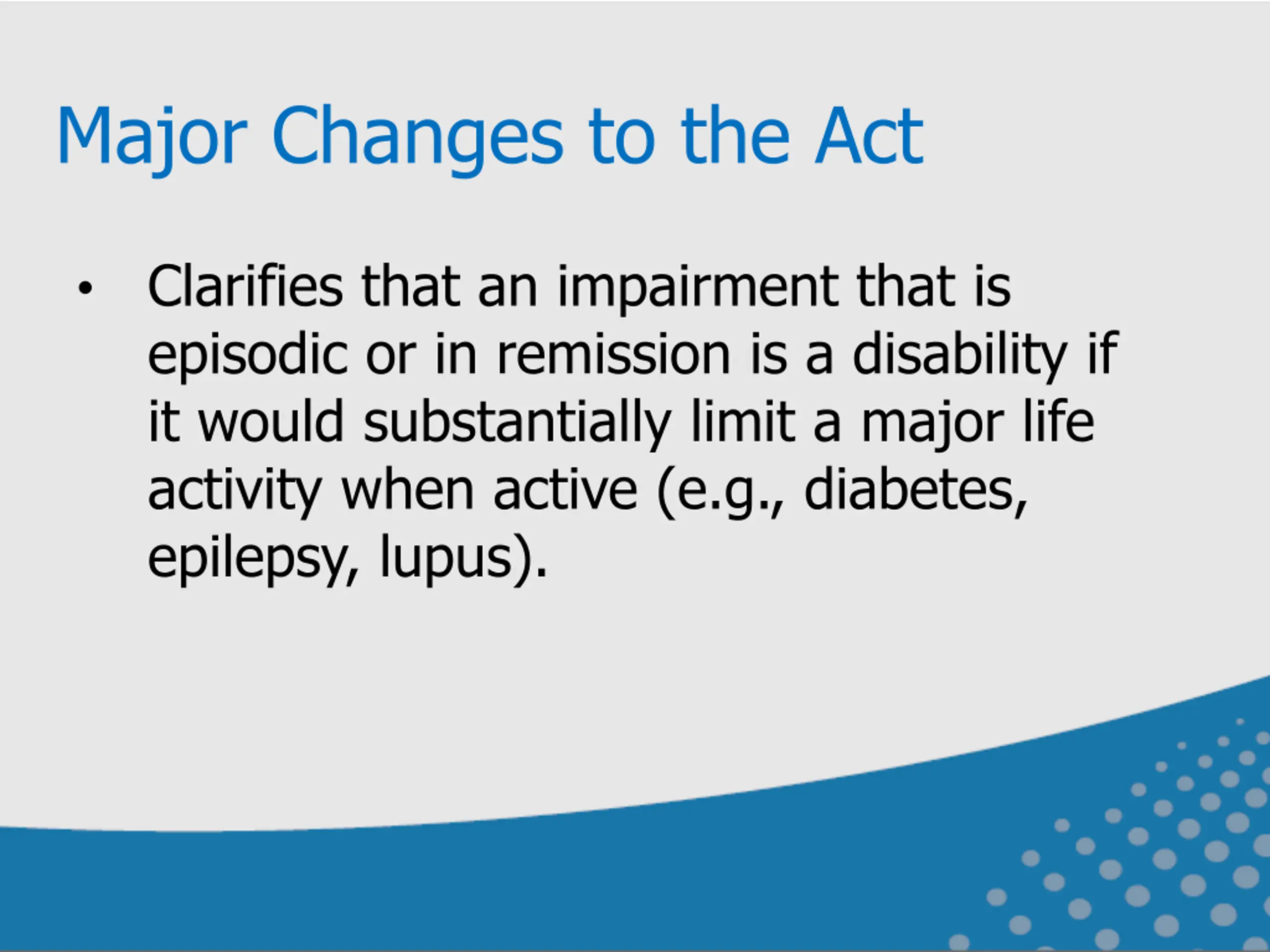 Major Changes to the Act

• Clarifies that an impairment that is episodic or in remission is a disability if it would substantially limit a major life activity when active (e.g., diabetes, epilepsy, lupus).